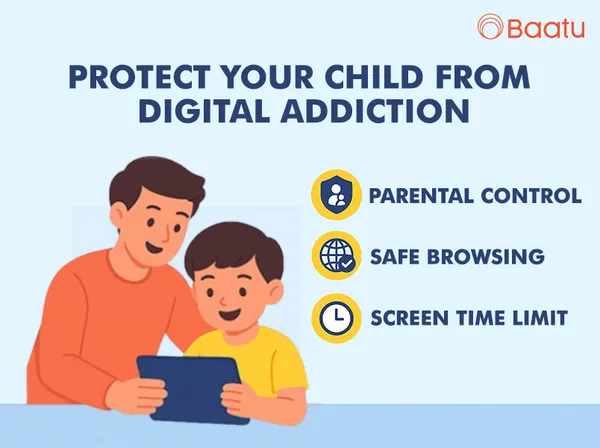 Baatu

PROTECT YOUR CHILD FROM DIGITAL ADDICTION

PARENTAL CONTROL

SAFE BROWSING

SCREEN TIME LIMIT